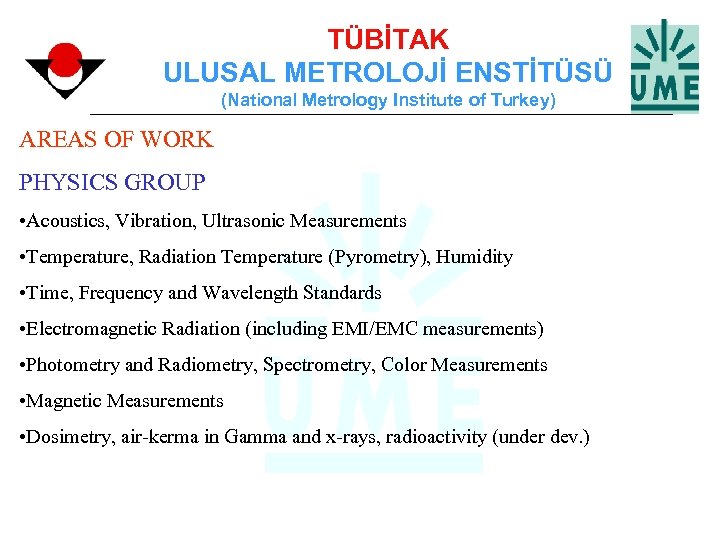 TÜBİTAK
ULUSAL METROLOJİ ENSTİTÜSÜ
(National Metrology Institute of Turkey)

UME

AREAS OF WORK

PHYSICS GROUP

•Acoustics, Vibration, Ultrasonic Measurements

•Temperature, Radiation Temperature (Pyrometry), Humidity

•Time, Frequency and Wavelength Standards

•Electromagnetic Radiation (including EMI/EMC measurements)

•Photometry and Radiometry, Spectrometry, Color Measurements

•Magnetic Measurements

•Dosimetry, air-kerma in Gamma and x-rays, radioactivity (under dev.)

UME